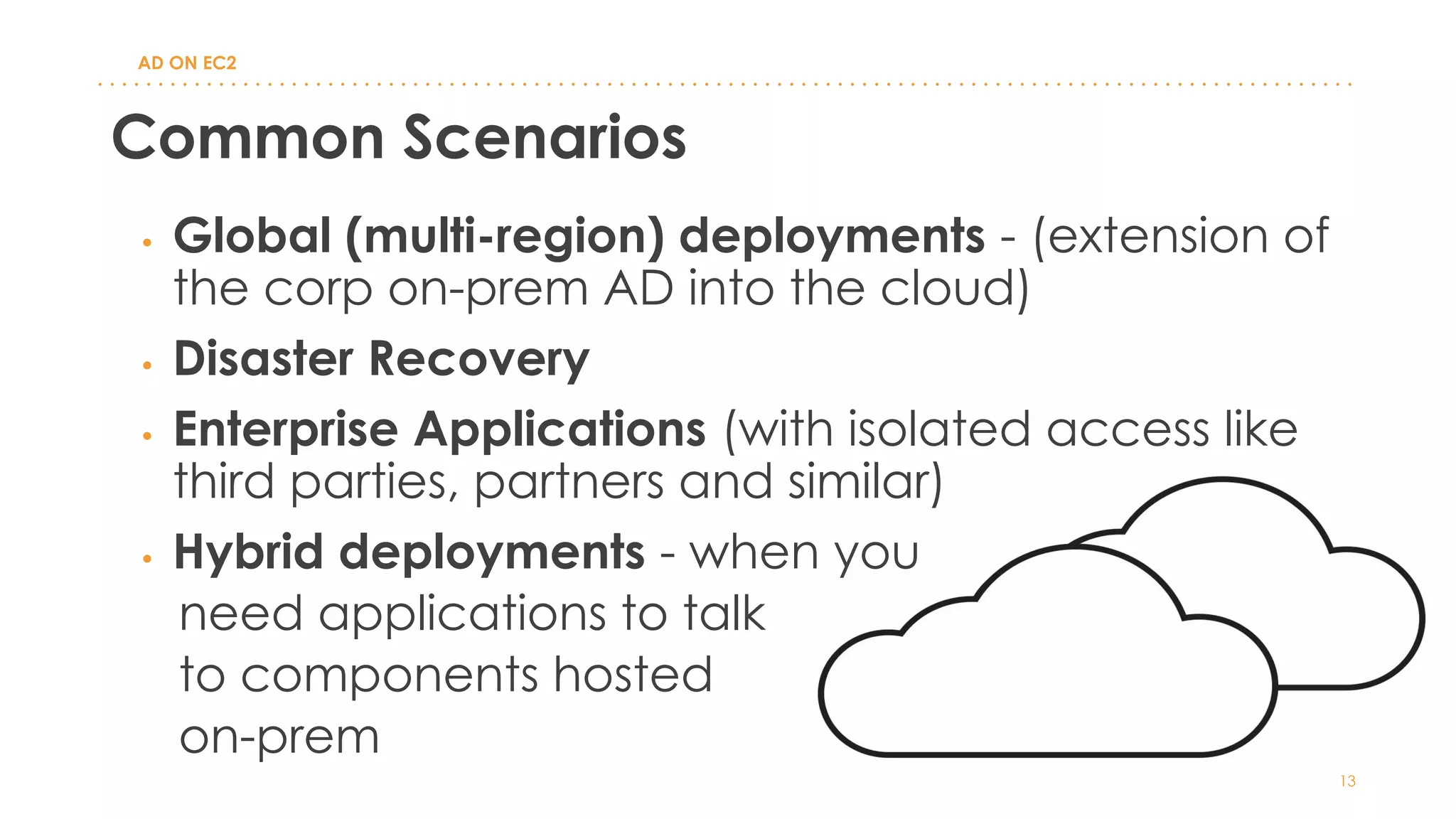 AD ON EC2

Common Scenarios

• Global (multi-region) deployments - (extension of the corp on-prem AD into the cloud)
• Disaster Recovery
• Enterprise Applications (with isolated access like third parties, partners and similar)
• Hybrid deployments - when you need applications to talk to components hosted on-prem

13